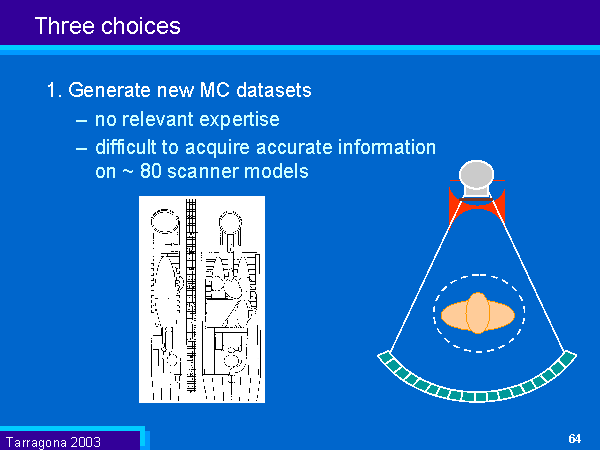 Three choices

1. Generate new MC datasets

– no relevant expertise

– difficult to acquire accurate information on ~ 80 scanner models

Tarragona 2003

64